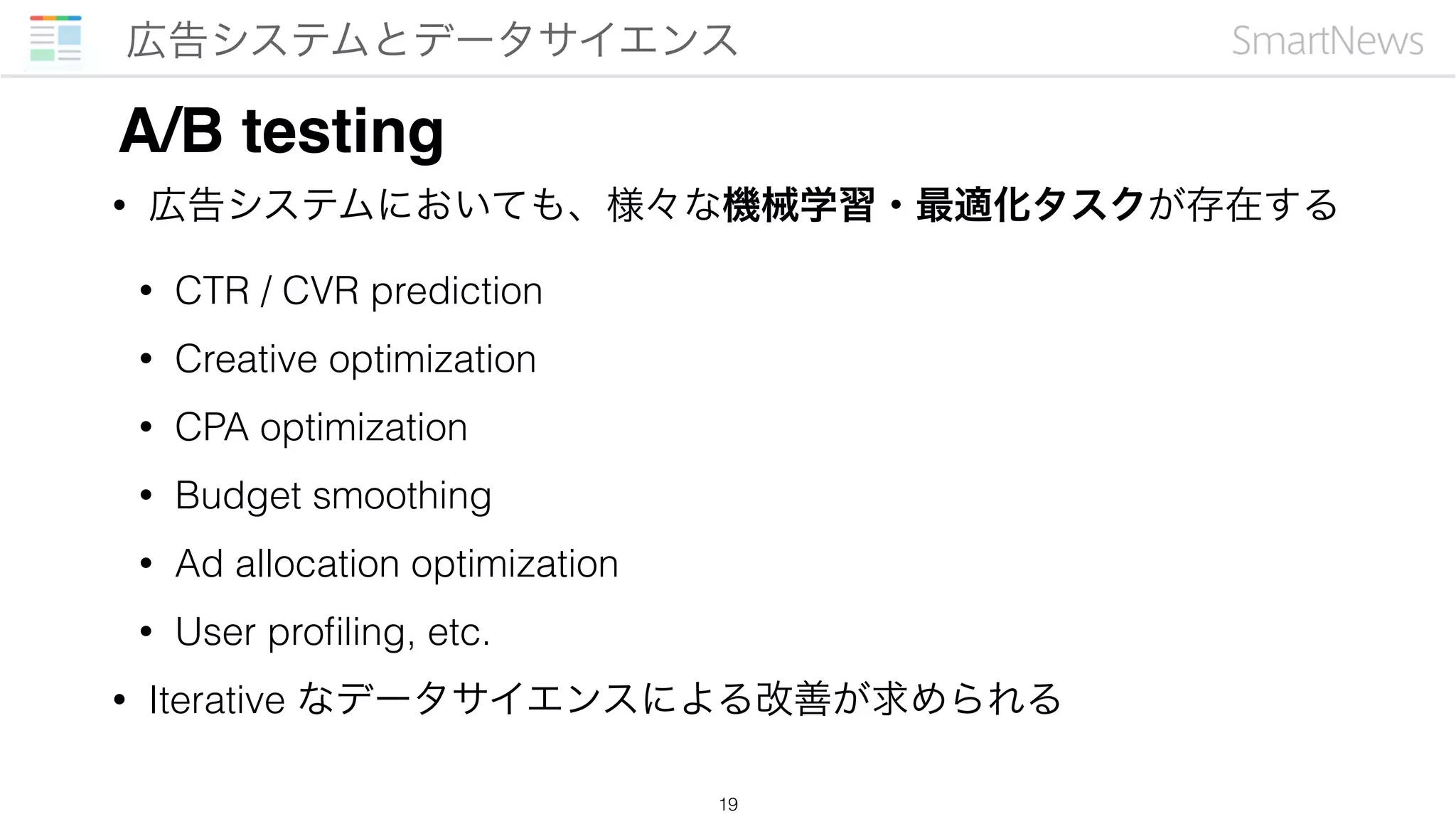 広告システムとデータサイエンス

SmartNews

A/B testing

• 広告システムにおいても、様々な機械学習・最適化タスクが存在する

• CTR / CVR prediction

• Creative optimization

• CPA optimization

• Budget smoothing

• Ad allocation optimization

• User profiling, etc.

• Iterative なデータサイエンスによる改善が求められる

19